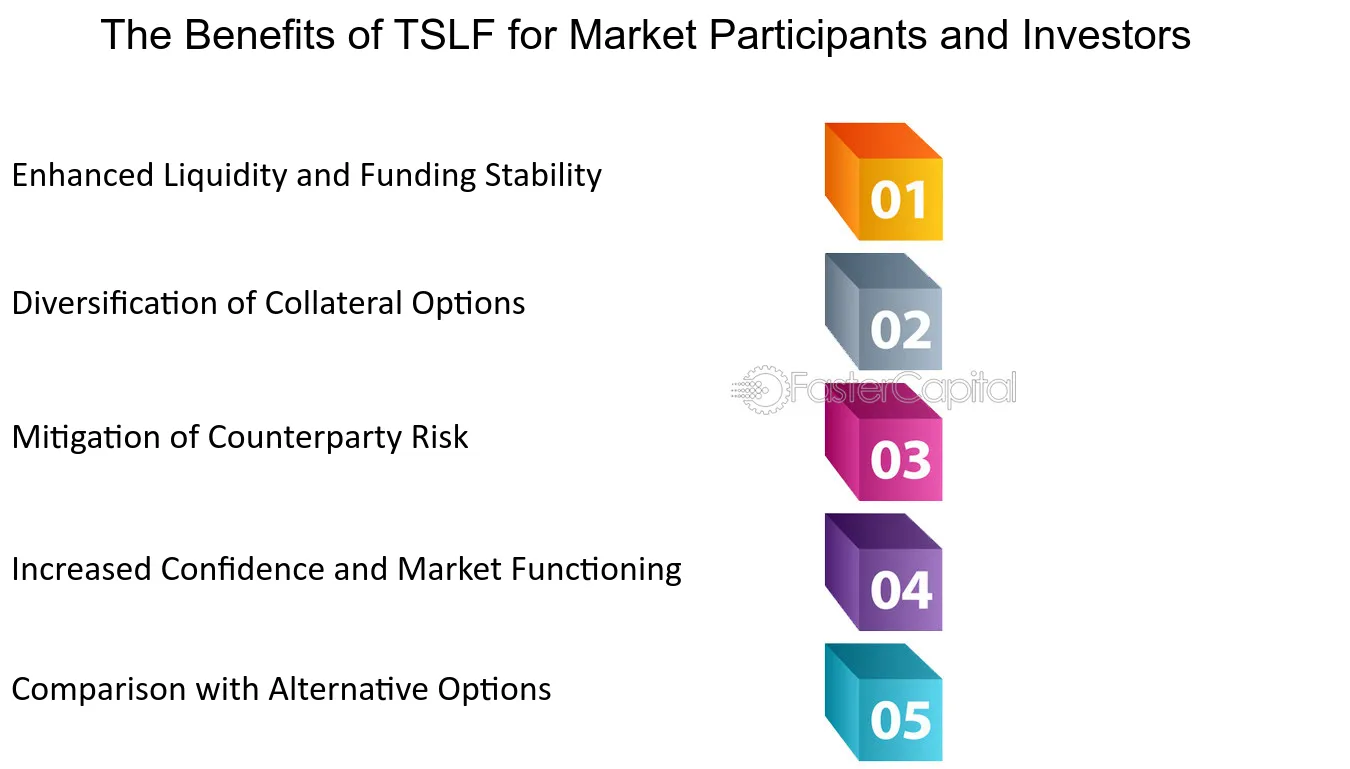 The Benefits of TSLF for Market Participants and Investors

Enhanced Liquidity and Funding Stability

01

Diversification of Collateral Options

02

Mitigation of Counterparty Risk

03

Increased Confidence and Market Functioning

04

Comparison with Alternative Options

05

FasterCapital